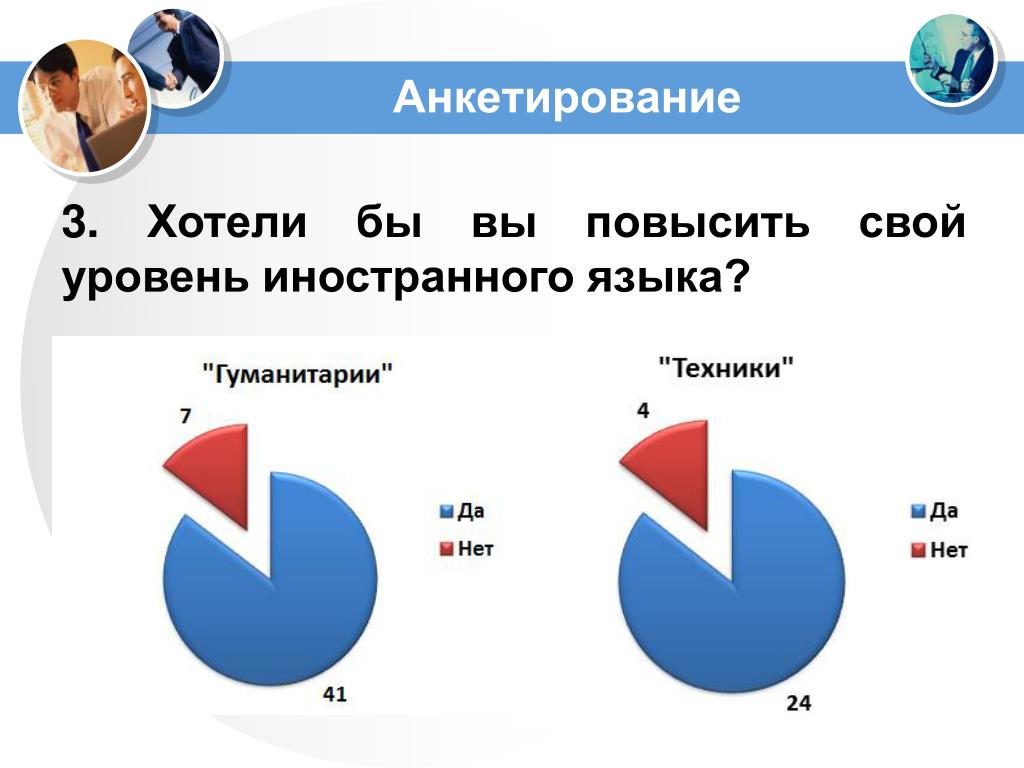 Анкетирование

3. Хотели бы вы повысить свой уровень иностранного языка?

"Гуманитарии"

7

41

Да
Нет

"Техники"

4

24

Да
Нет